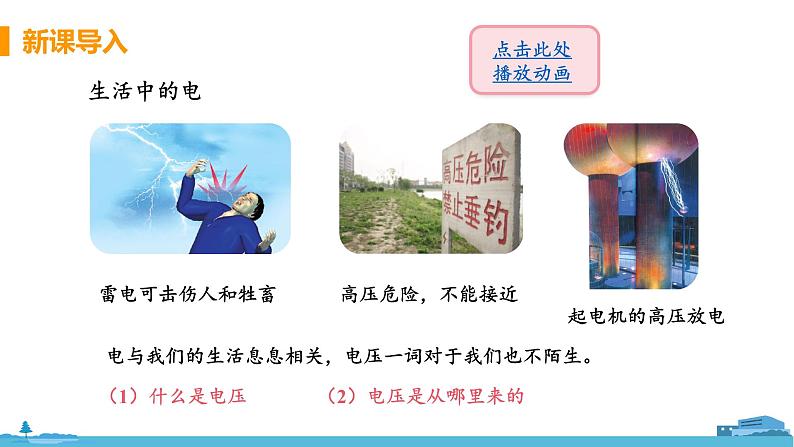 新课导入

点击此处
播放动画

生活中的电

高压危险
禁止垂钓

雷电可击伤人和牲畜

高压危险，不能接近

起电机的高压放电

电与我们的生活息息相关，电压一词对于我们也不陌生。

（1）什么是电压

（2）电压是从哪里来的